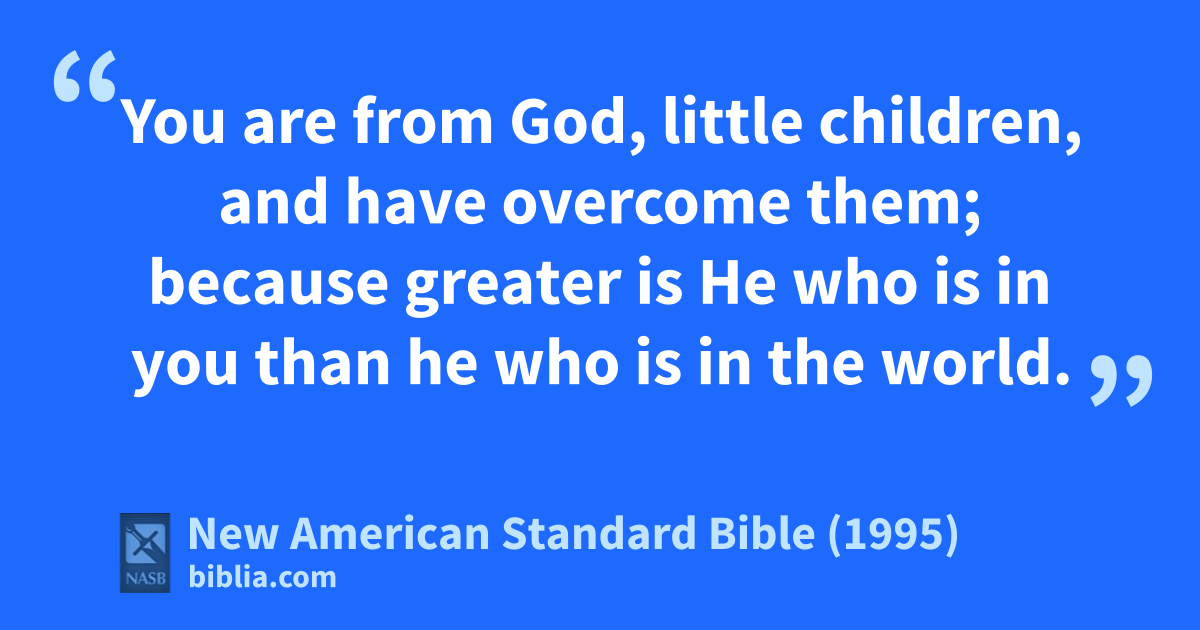 “You are from God, little children, and have overcome them; because greater is He who is in you than he who is in the world.”

NASB

New American Standard Bible (1995)
biblia.com